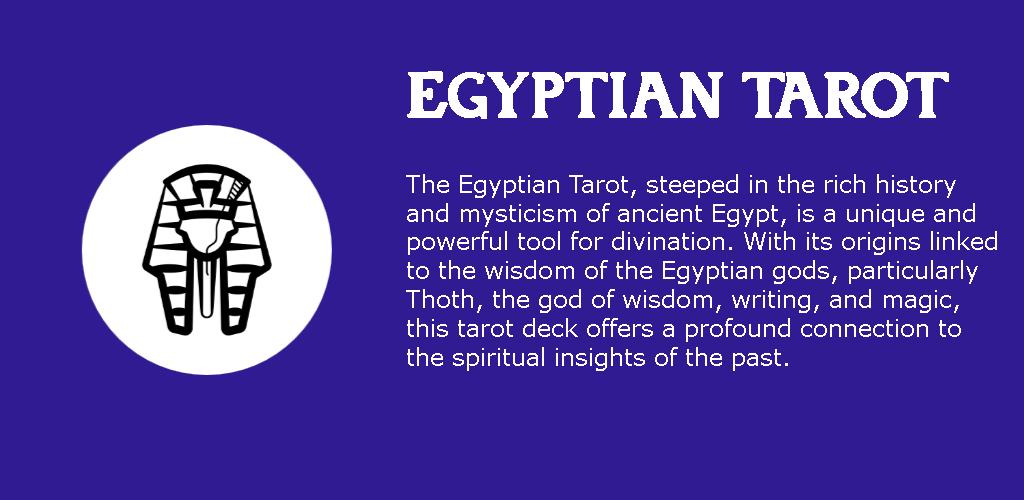 EGYPTIAN TAROT

The Egyptian Tarot, steeped in the rich history and mysticism of ancient Egypt, is a unique and powerful tool for divination. With its origins linked to the wisdom of the Egyptian gods, particularly Thoth, the god of wisdom, writing, and magic, this tarot deck offers a profound connection to the spiritual insights of the past.